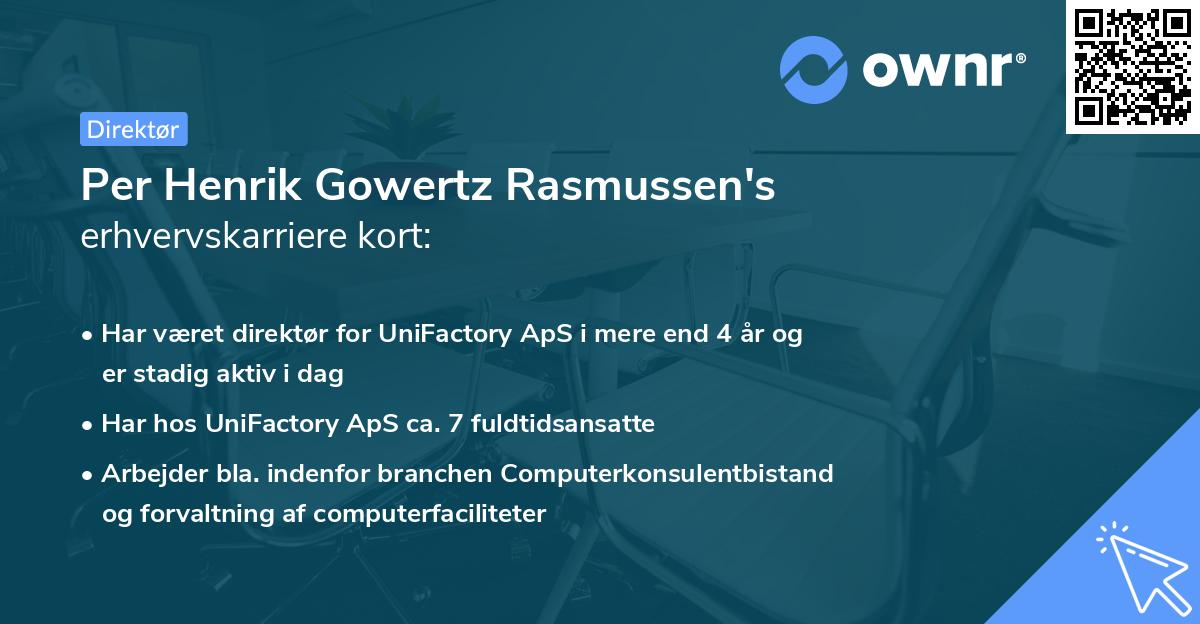 ownr®

Direktør

Per Henrik Gowertz Rasmussen's
erhvervskarriere kort:

• Har været direktør for UniFactory ApS i mere end 4 år og er stadig aktiv i dag
• Har hos UniFactory ApS ca. 7 fuldtidsansatte
• Arbejder bla. indenfor branchen Computerkonsulentbistand og forvaltning af computerfaciliteter